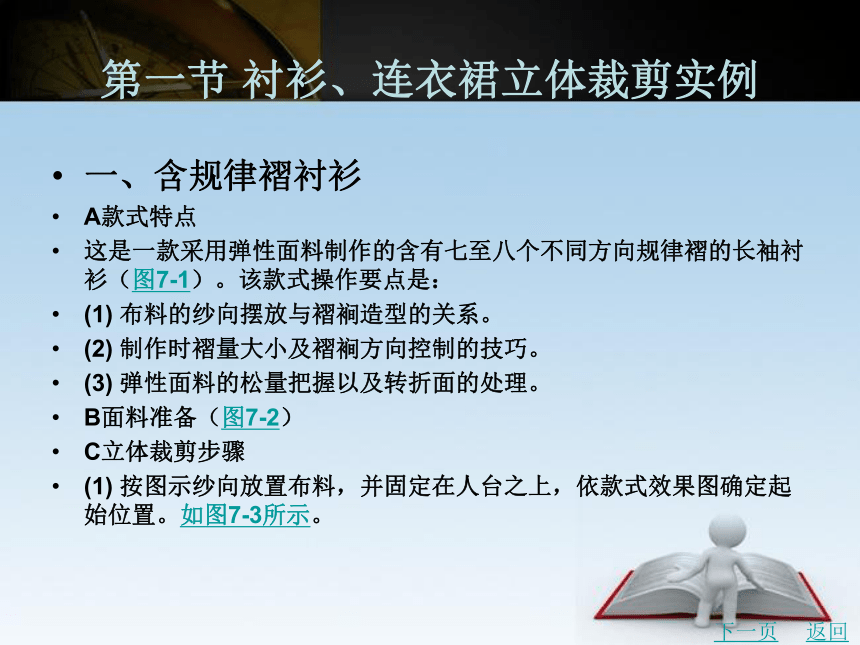 第一节 衬衫、连衣裙立体裁剪实例

• 一、含规律褶衬衫
• A款式特点
• 这是一款采用弹性面料制作的含有七至八个不同方向规律褶的长袖衬衫（图7-1）。该款式操作要点是：
• (1) 布料的纱向摆放与褶裥造型的关系。
• (2) 制作时褶量大小及褶裥方向控制的技巧。
• (3) 弹性面料的松量把握以及转折面的处理。
• B面料准备（图7-2）
• C立体裁剪步骤
• (1) 按图示纱向放置布料，并固定在人台之上，依款式效果图确定起始位置。如图7-3所示。

下一页 返回